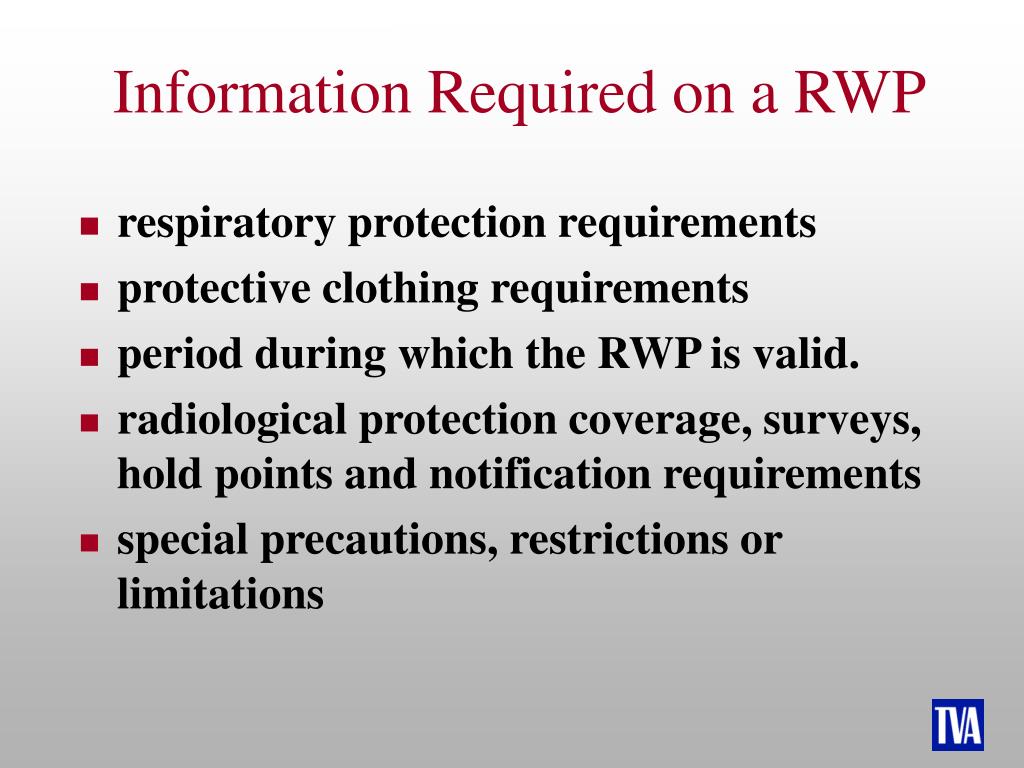 Information Required on a RWP

- respiratory protection requirements
- protective clothing requirements
- period during which the RWP is valid.
- radiological protection coverage, surveys, hold points and notification requirements
- special precautions, restrictions or limitations

TVA